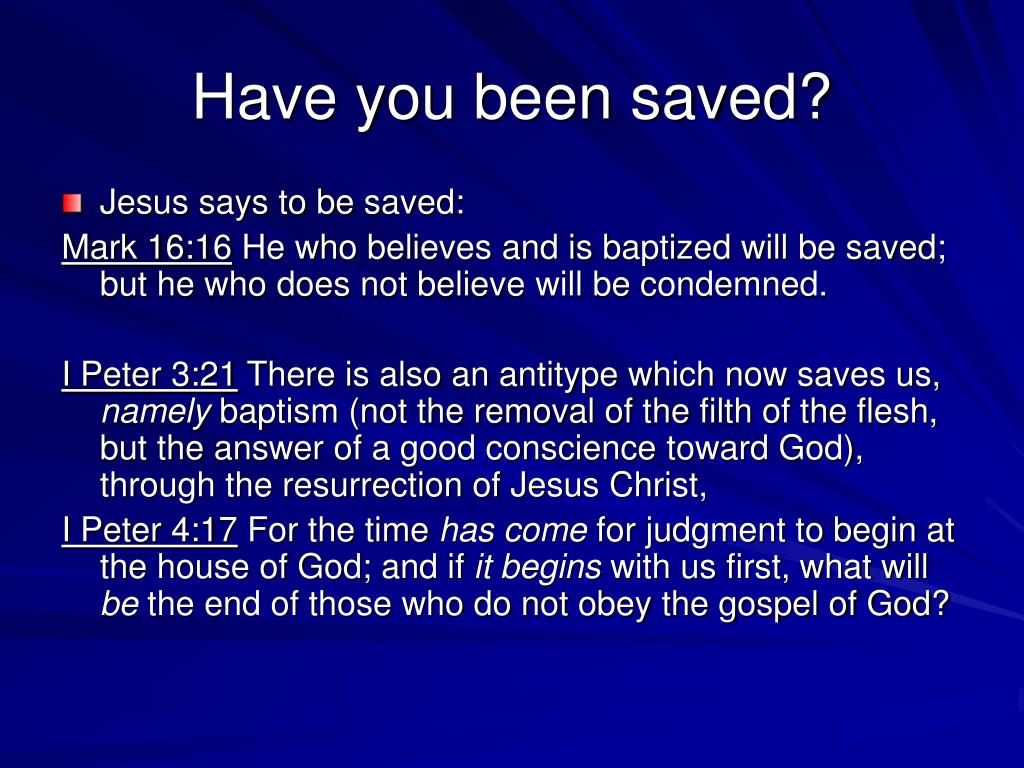 Have you been saved?

Jesus says to be saved:

Mark 16:16 He who believes and is baptized will be saved; but he who does not believe will be condemned.

I Peter 3:21 There is also an antitype which now saves us, namely baptism (not the removal of the filth of the flesh, but the answer of a good conscience toward God), through the resurrection of Jesus Christ,

I Peter 4:17 For the time has come for judgment to begin at the house of God; and if it begins with us first, what will be the end of those who do not obey the gospel of God?